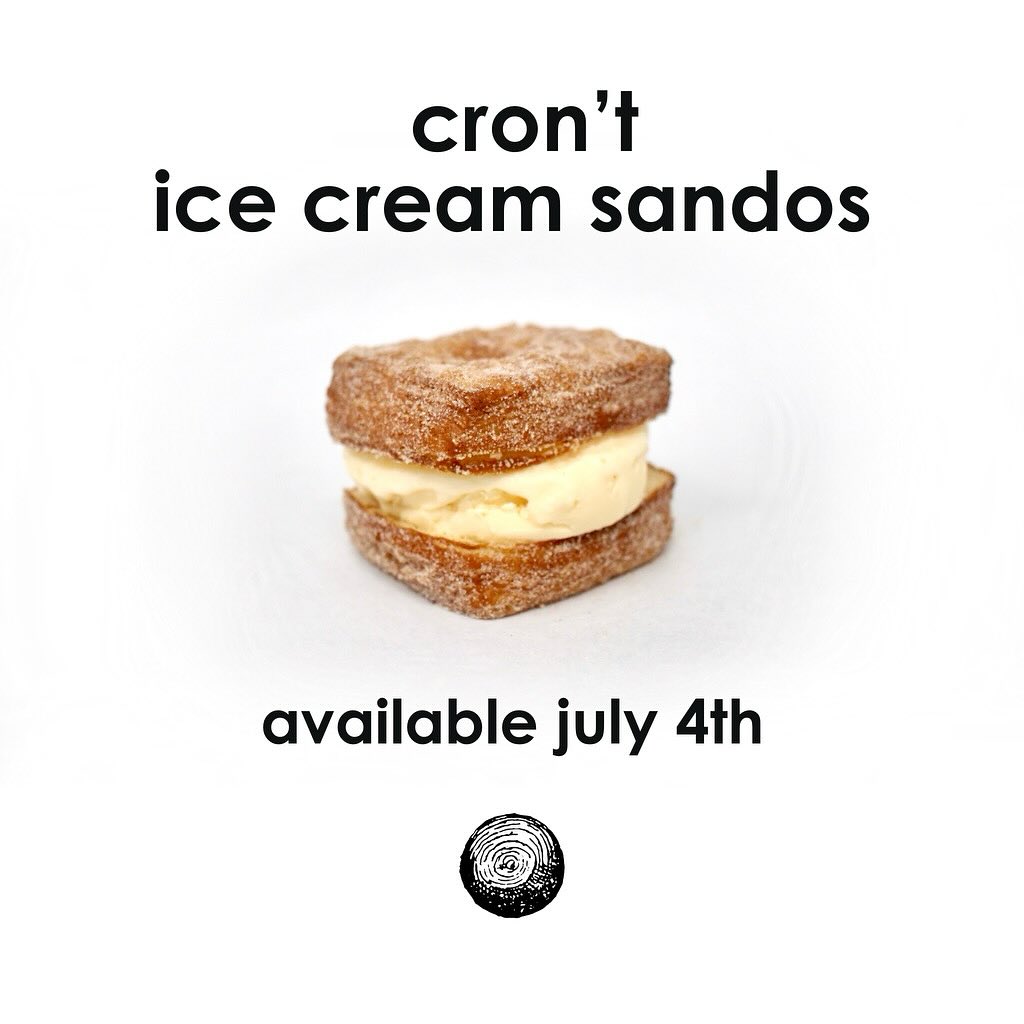 cron’t
ice cream sandos

available july 4th